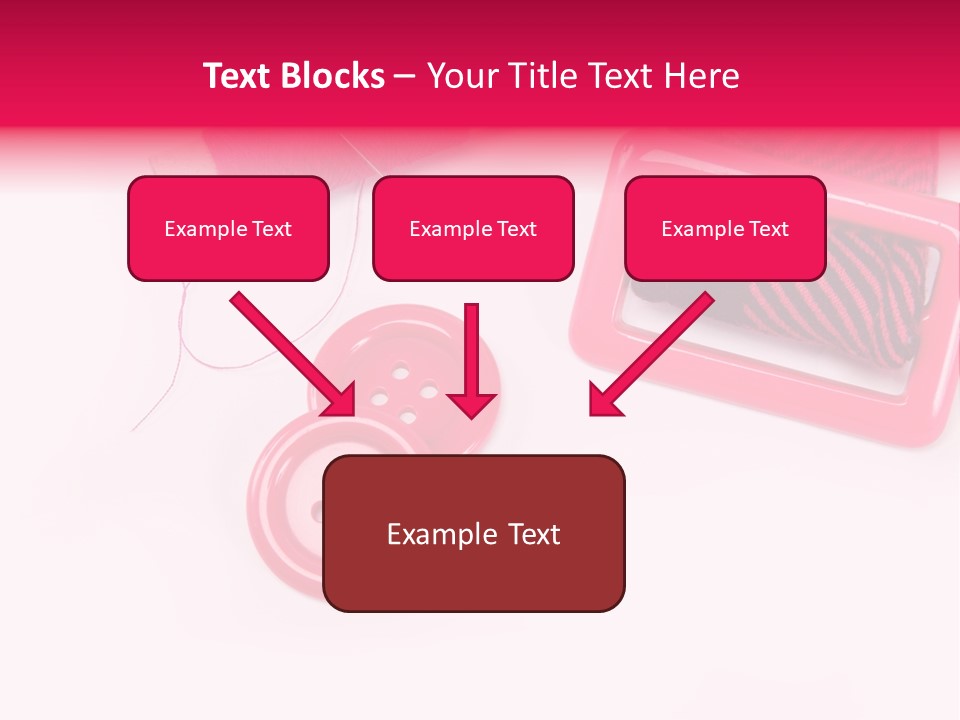 Text Blocks – Your Title Text Here

Example Text

Example Text

Example Text

Example Text